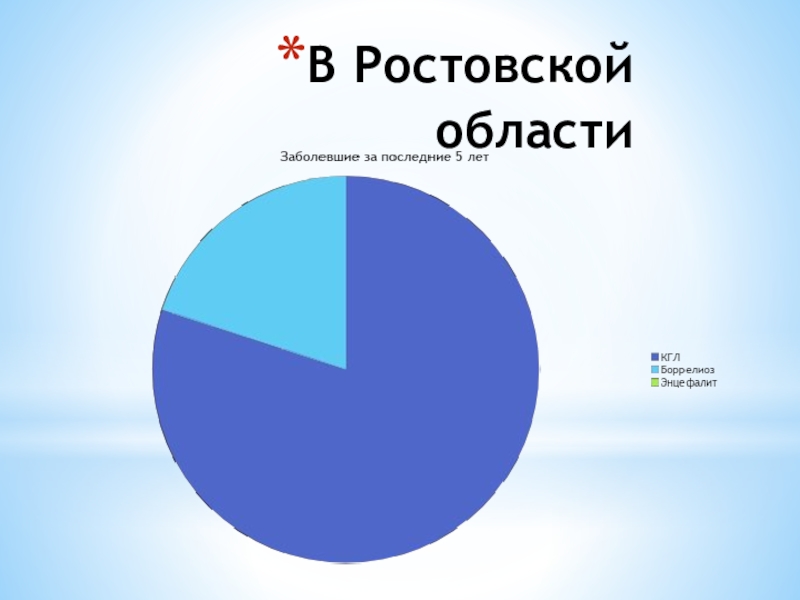 *В Ростовской области

Заболевшие за последние 5 лет

КГЛ
Боррелиоз
Энцефалит